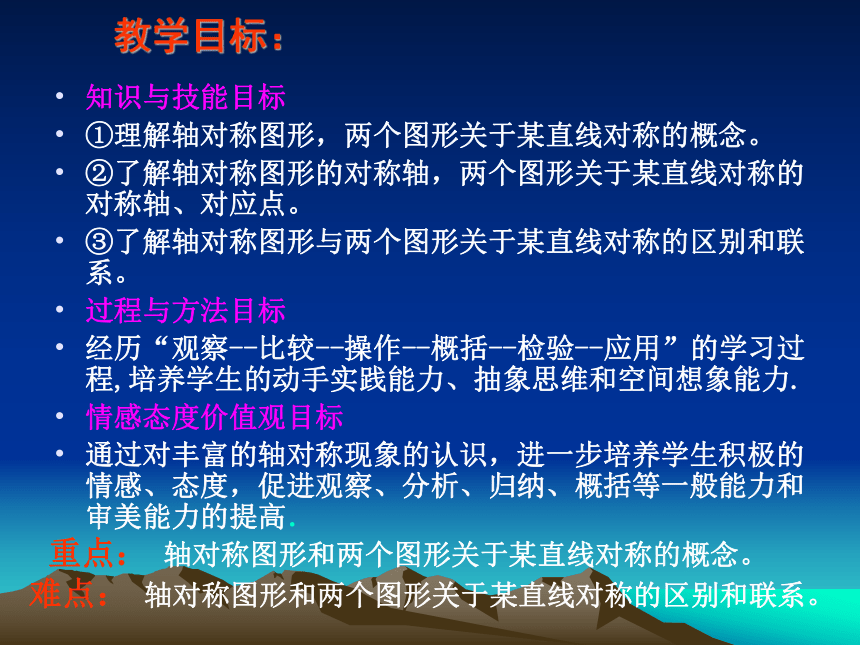 教学目标：

• 知识与技能目标
• ①理解轴对称图形，两个图形关于某直线对称的概念。
• ②了解轴对称图形的对称轴，两个图形关于某直线对称的对称轴、对应点。
• ③了解轴对称图形与两个图形关于某直线对称的区别和联系。
• 过程与方法目标
• 经历“观察--比较--操作--概括--检验--应用”的学习过程,培养学生的动手实践能力、抽象思维和空间想象能力.
• 情感态度价值观目标
• 通过对丰富的轴对称现象的认识，进一步培养学生积极的情感、态度，促进观察、分析、归纳、概括等一般能力和审美能力的提高.

重点： 轴对称图形和两个图形关于某直线对称的概念。
难点： 轴对称图形和两个图形关于某直线对称的区别和联系。